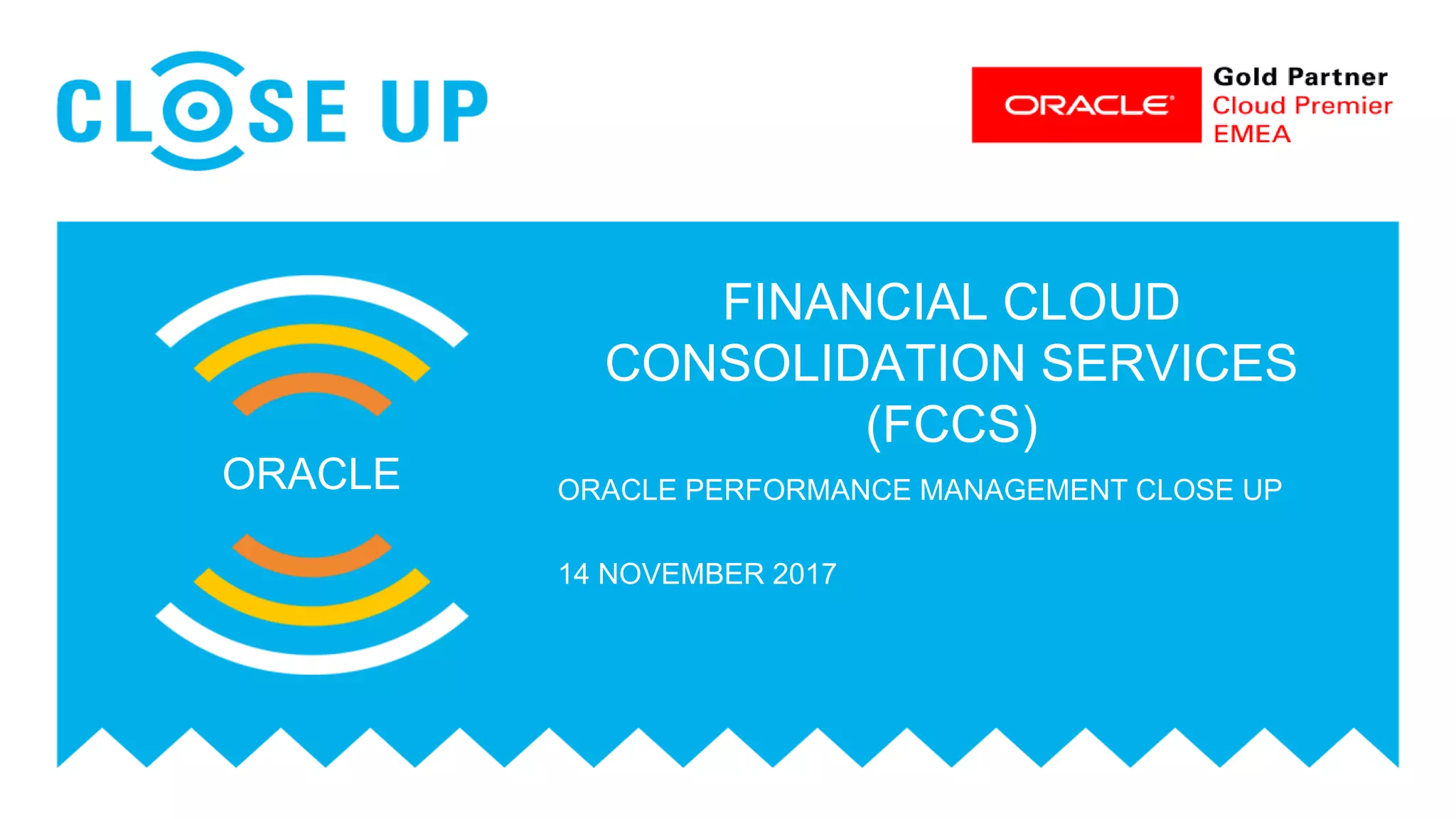 CLOSE UP

ORACLE Gold Partner
Cloud Premier
EMEA

ORACLE

FINANCIAL CLOUD CONSOLIDATION SERVICES (FCCS)

ORACLE PERFORMANCE MANAGEMENT CLOSE UP

14 NOVEMBER 2017